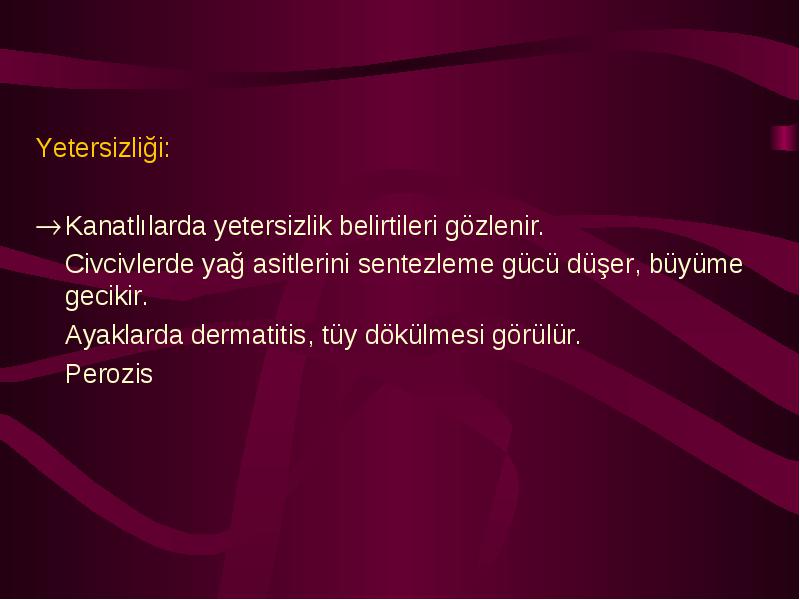 Yetersizliği:

→Kanatlılarda yetersizlik belirtileri gözlenir.

Civcivlerde yağ asitlerini sentezleme gücü düşer, büyüme gecikir.

Ayaklarda dermatitis, tüy dökülmesi görülür.

Perozis